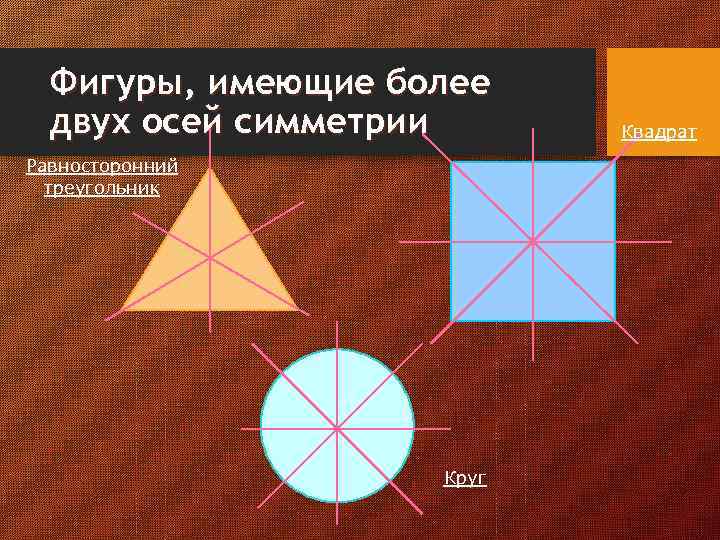 Фигуры, имеющие более двух осей симметрии

Квадрат

Равносторонний треугольник

Круг